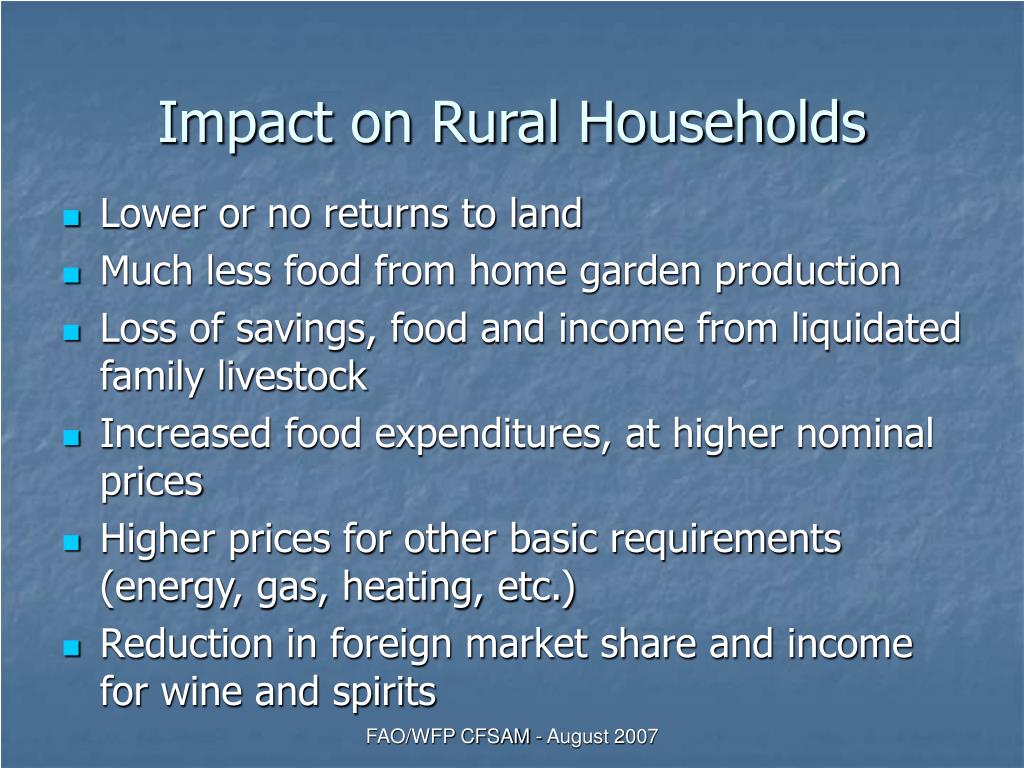 Impact on Rural Households

- Lower or no returns to land
- Much less food from home garden production
- Loss of savings, food and income from liquidated family livestock
- Increased food expenditures, at higher nominal prices
- Higher prices for other basic requirements (energy, gas, heating, etc.)
- Reduction in foreign market share and income for wine and spirits

FAO/WFP CFSAM - August 2007